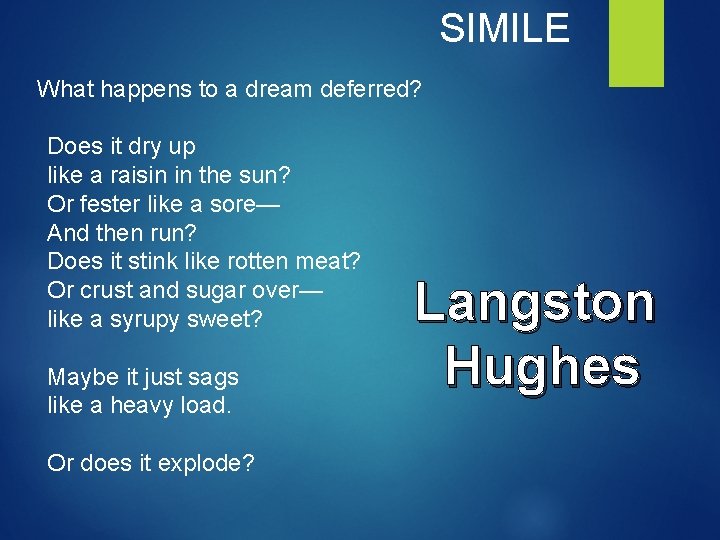 SIMILE

What happens to a dream deferred?

Does it dry up
like a raisin in the sun?
Or fester like a sore—
And then run?
Does it stink like rotten meat?
Or crust and sugar over—
like a syrupy sweet?

Maybe it just sags
like a heavy load.

Or does it explode?

Langston Hughes